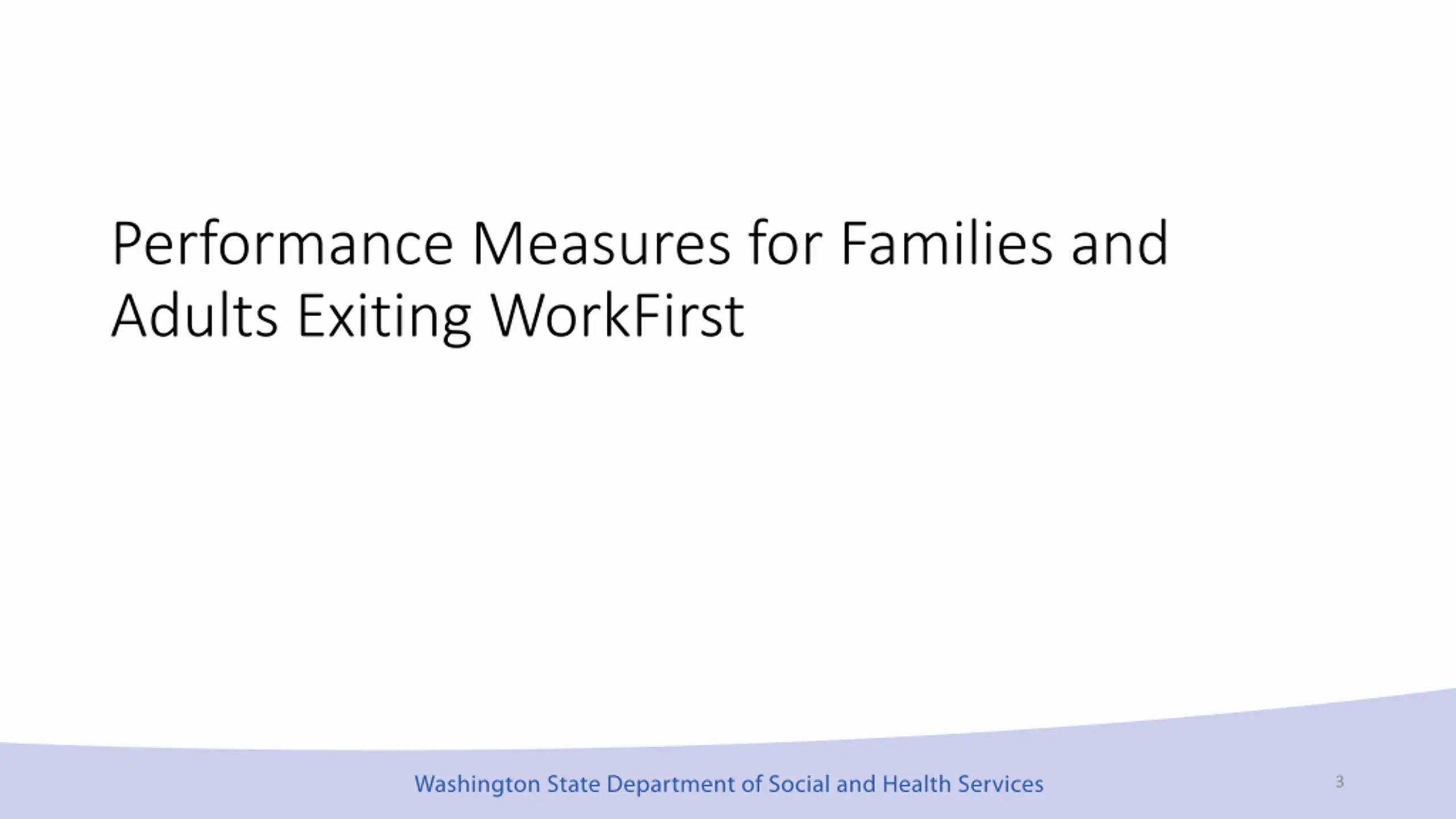 Performance Measures for Families and Adults Exiting WorkFirst

Washington State Department of Social and Health Services

3